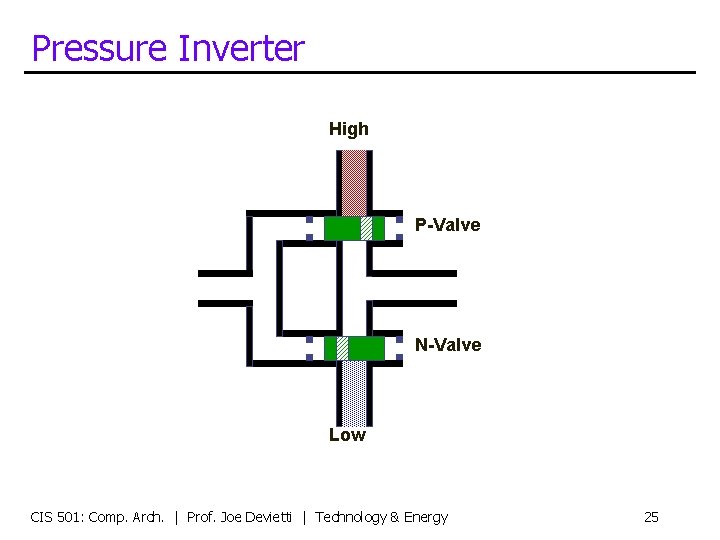 Pressure Inverter

High

P-Valve

N-Valve

Low

CIS 501: Comp. Arch. | Prof. Joe Devietti | Technology & Energy

25